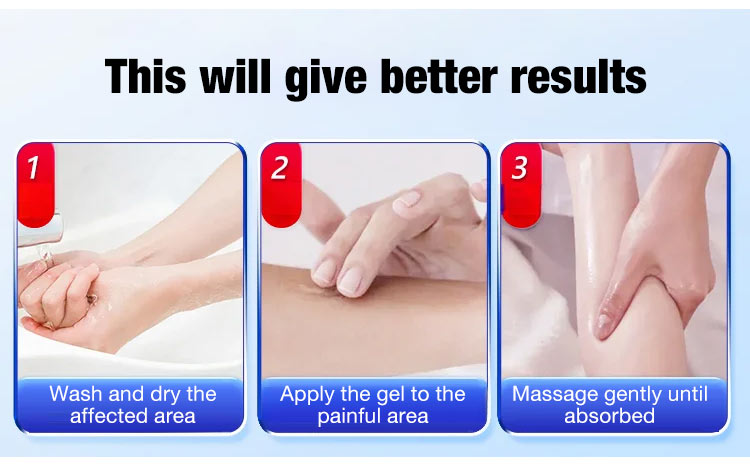 This will give better results

1
Wash and dry the affected area

2
Apply the gel to the painful area

3
Massage gently until absorbed